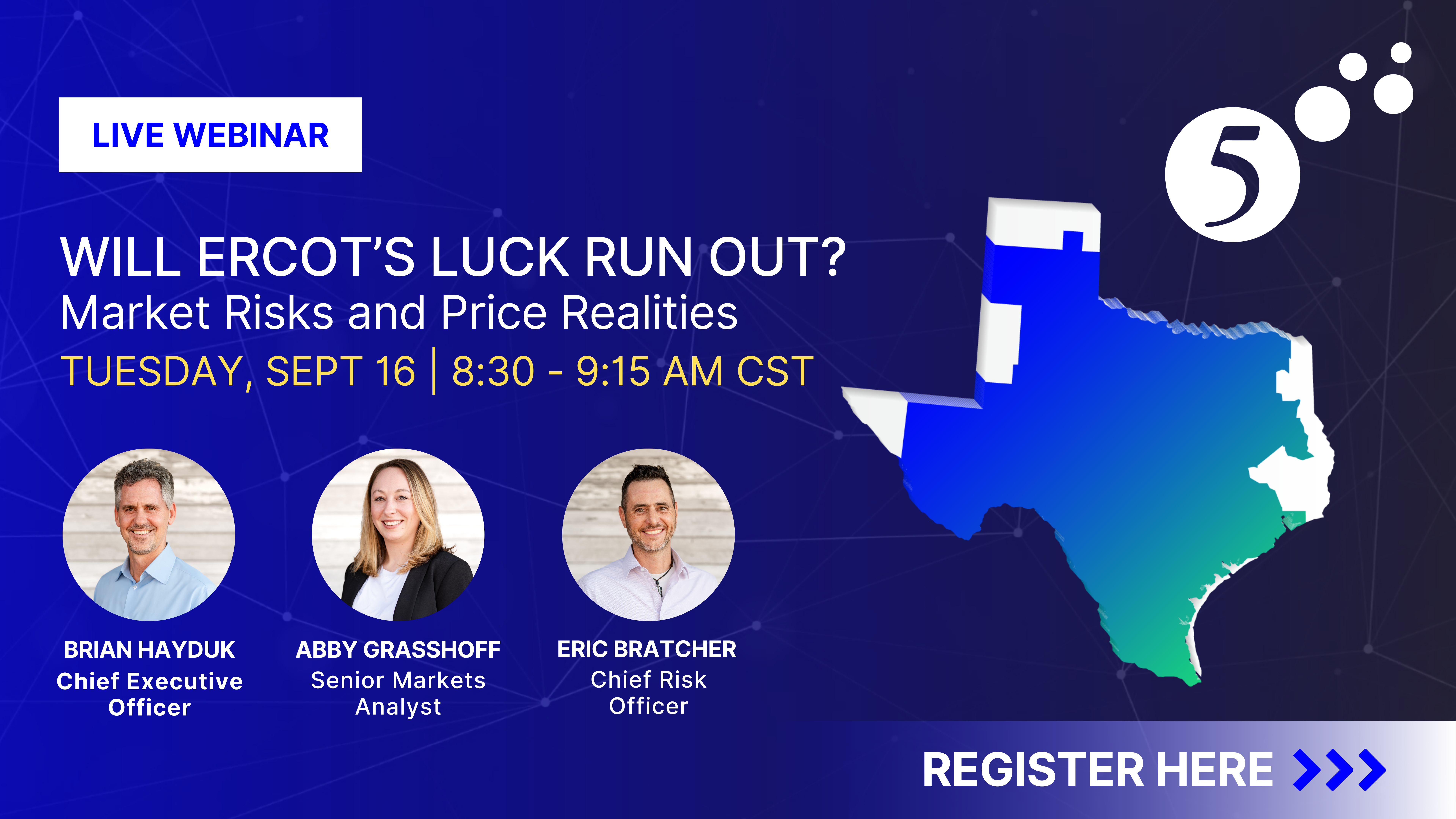 LIVE WEBINAR

5

WILL ERCOT'S LUCK RUN OUT?
Market Risks and Price Realities
TUESDAY, SEPT 16 | 8:30 - 9:15 AM CST

BRIAN HAYDUK
Chief Executive Officer

ABBY GRASSHOFF
Senior Markets Analyst

ERIC BRATCHER
Chief Risk Officer

REGISTER HERE >>>